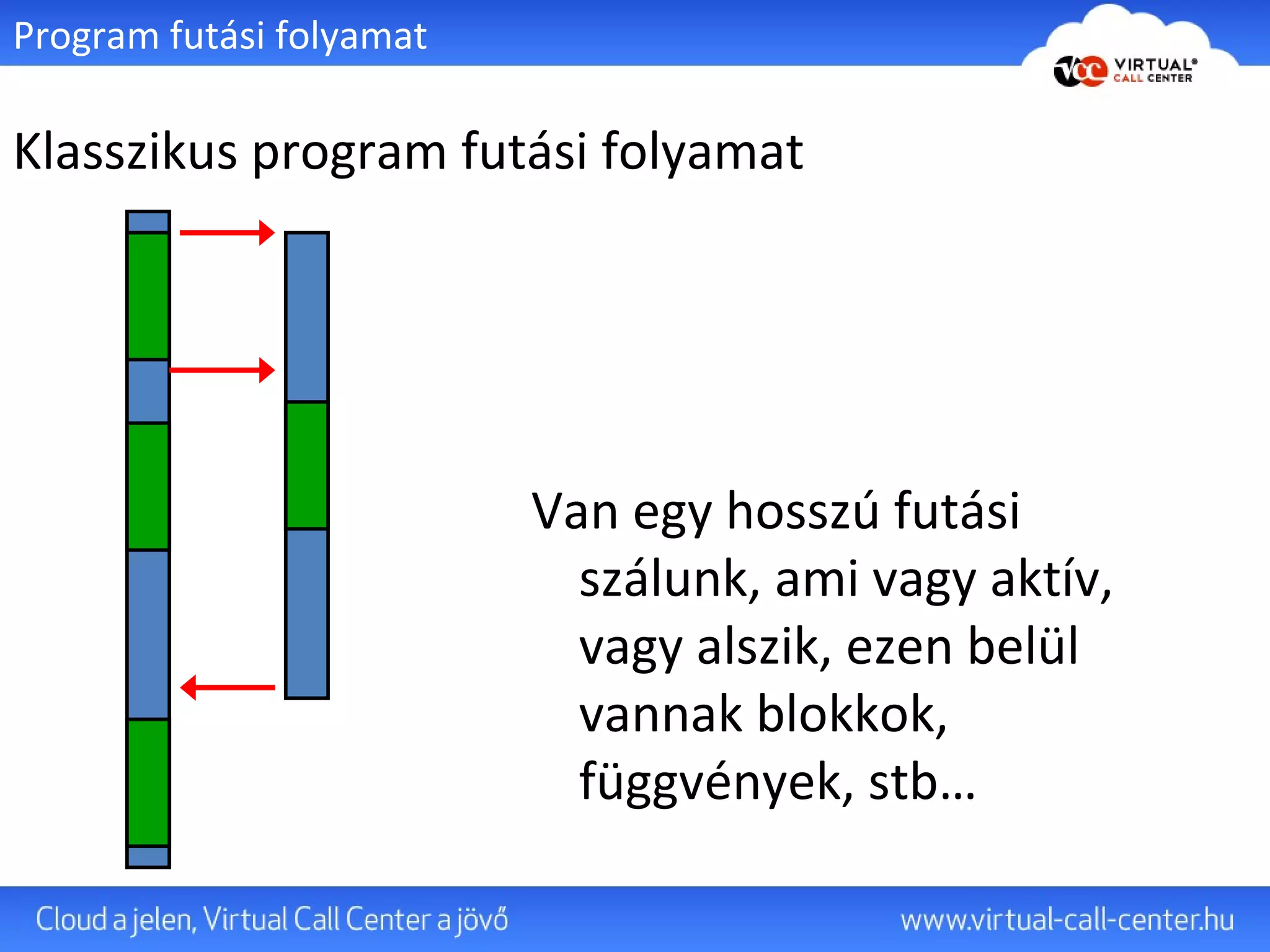 Program futási folyamat

VCC VIRTUAL® CALL CENTER

Klasszikus program futási folyamat

Van egy hosszú futási szálunk, ami vagy aktív, vagy alszik, ezen belül vannak blokkok, függvények, stb…

Cloud a jelen, Virtual Call Center a jövő

www.virtual-call-center.hu